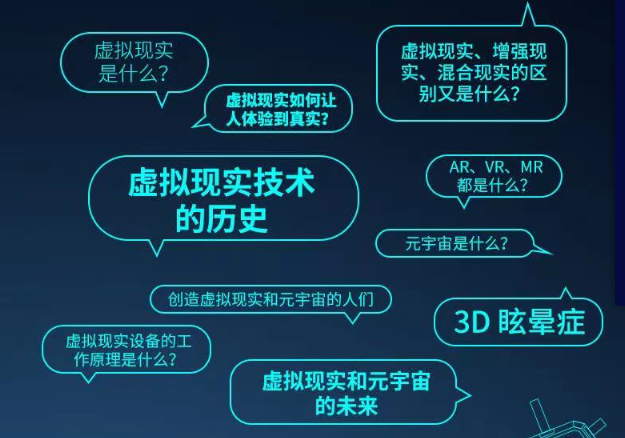 虚拟现实是什么？

虚拟现实如何让人体验到真实？

虚拟现实、增强现实、混合现实的区别又是什么？

虚拟现实技术的历史

AR、VR、MR都是什么？

元宇宙是什么？

创造虚拟现实和元宇宙的人们

3D 眩晕症

虚拟现实设备的工作原理是什么？

虚拟现实和元宇宙的未来